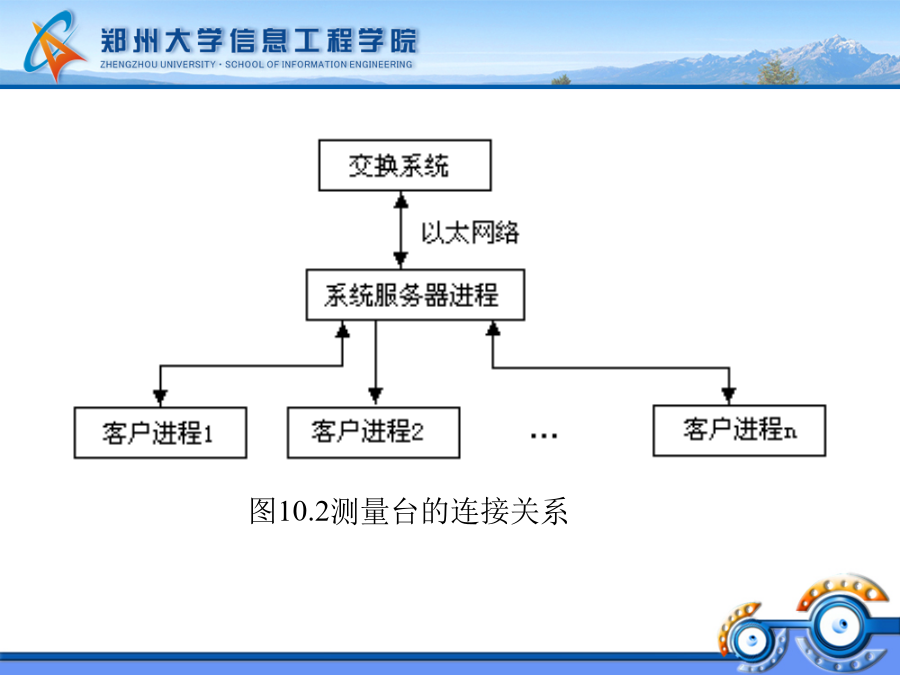 郑州大学信息工程学院
ZHENGZHOU UNIVERSITY · SCHOOL OF INFORMATION ENGINEERING

交换系统

以太网络

系统服务器进程

客户进程1

客户进程2

…

客户进程n

图10.2测量台的连接关系